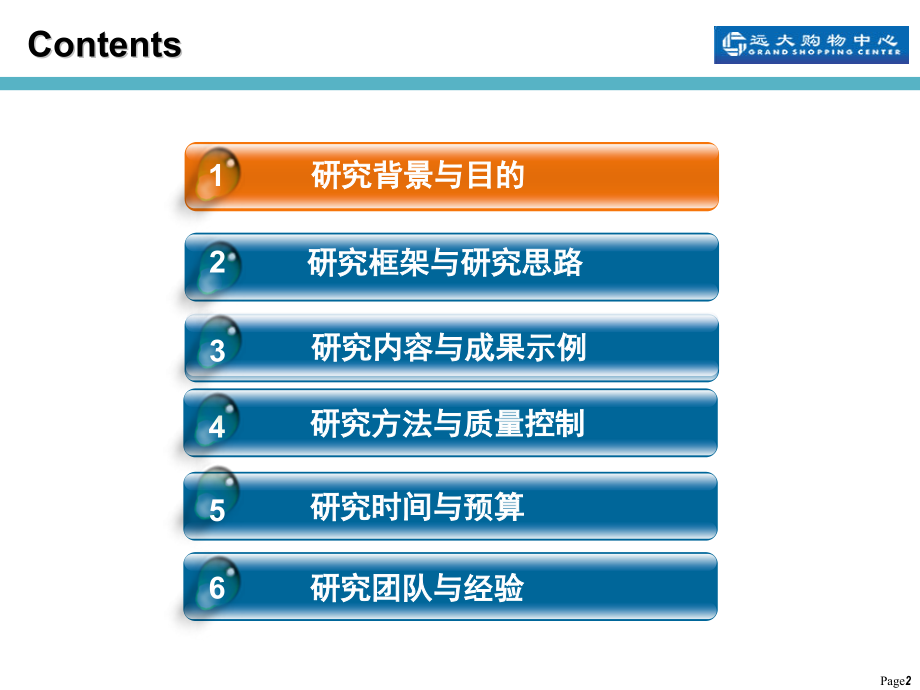 Contents

远大购物中心
GRAND SHOPPING CENTER

1 研究背景与目的

2 研究框架与研究思路

3 研究内容与成果示例

4 研究方法与质量控制

5 研究时间与预算

6 研究团队与经验

Page2